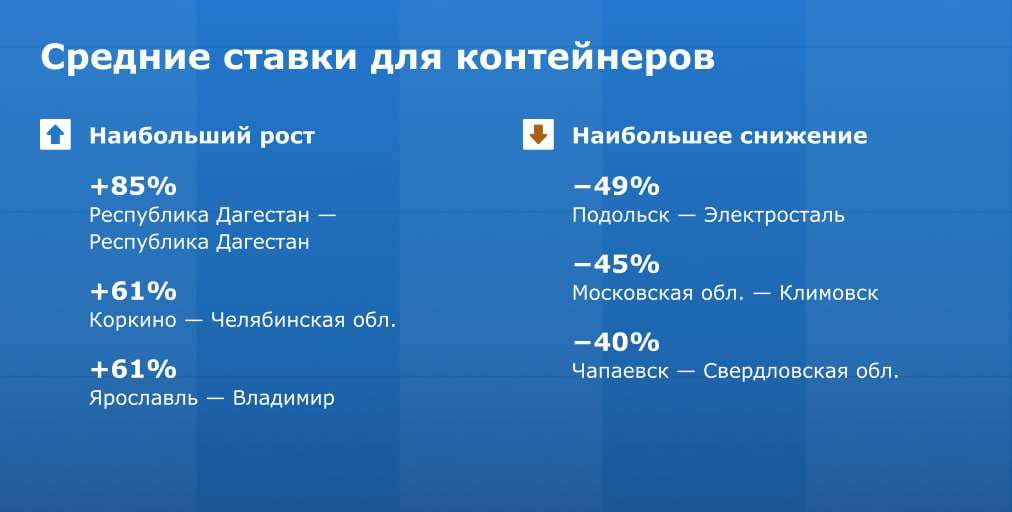 Средние ставки для контейнеров

Наибольший рост

+85%
Республика Дагестан — Республика Дагестан

+61%
Коркино — Челябинская обл.

+61%
Ярославль — Владимир

Наибольшее снижение

−49%
Подольск — Электросталь

−45%
Московская обл. — Климовск

−40%
Чапаевск — Свердловская обл.